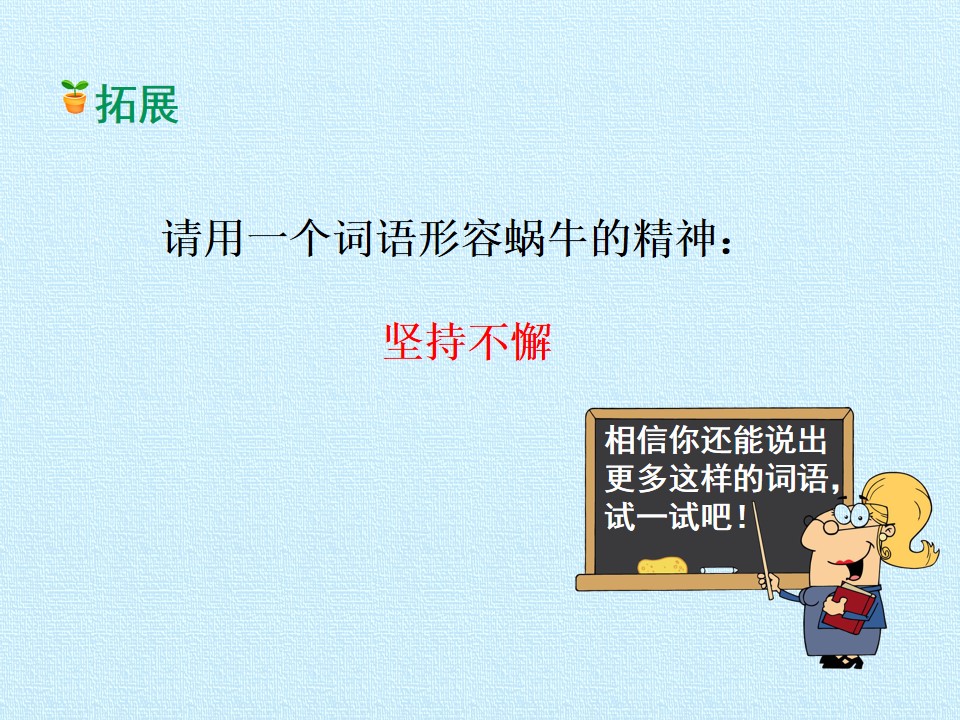 拓展

请用一个词语形容蜗牛的精神：

坚持不懈

相信你还能说出更多这样的词语，试一试吧！